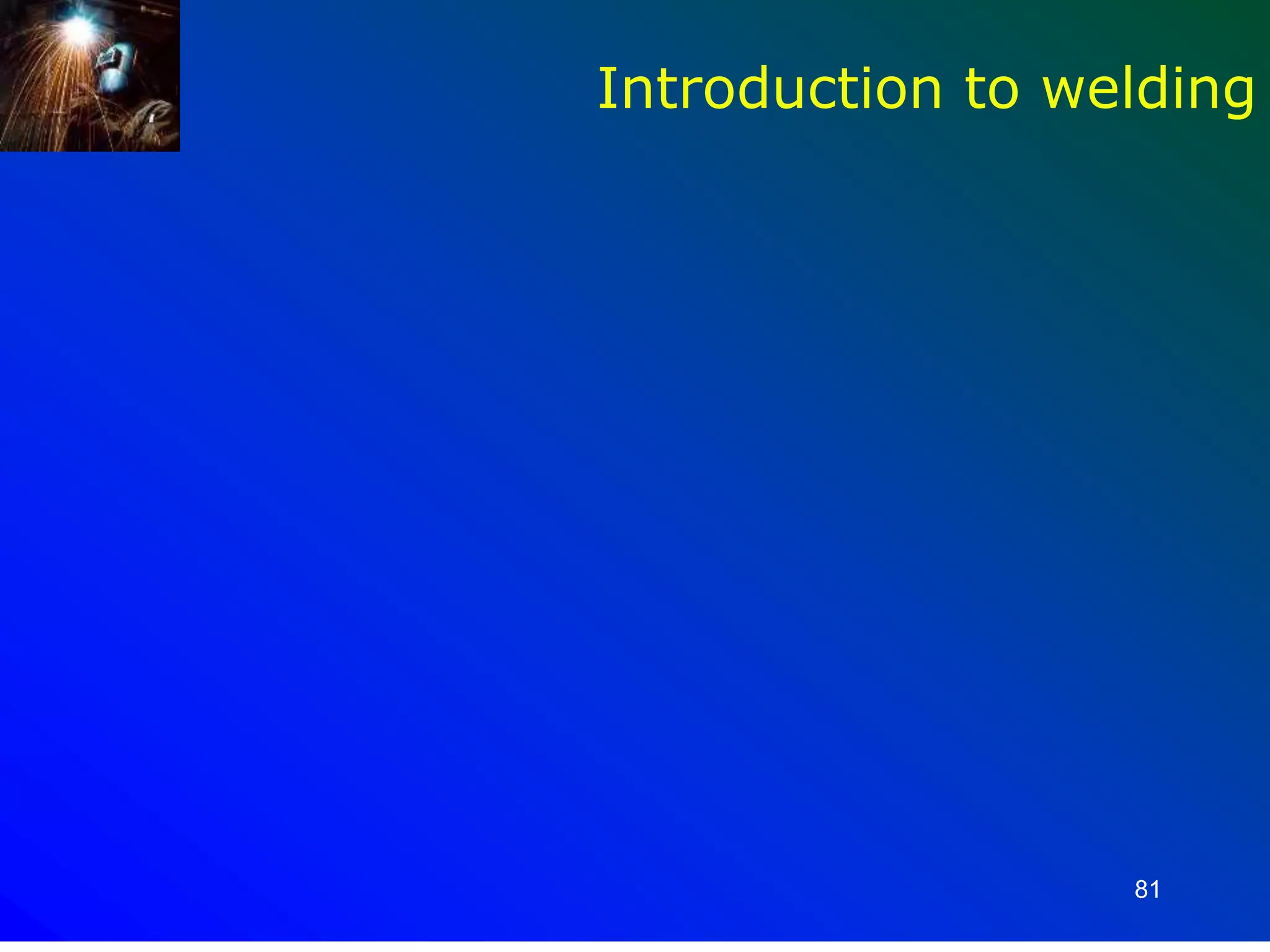 Introduction to welding

81